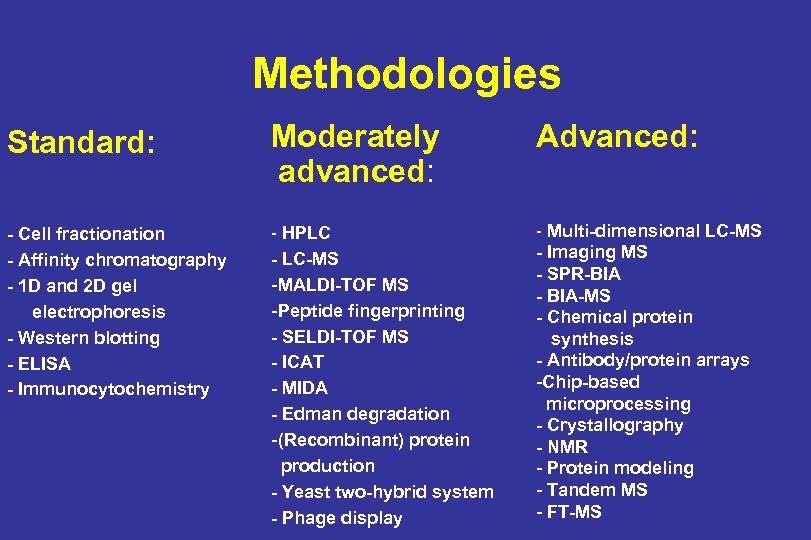 Methodologies

Standard:

- Cell fractionation
- Affinity chromatography
- 1D and 2D gel electrophoresis
- Western blotting
- ELISA
- Immunocytochemistry

Moderately advanced:

- HPLC
- LC-MS
-MALDI-TOF MS
-Peptide fingerprinting
- SELDI-TOF MS
- ICAT
- MIDA
- Edman degradation
-(Recombinant) protein production
- Yeast two-hybrid system
- Phage display

Advanced:

- Multi-dimensional LC-MS
- Imaging MS
- SPR-BIA
- BIA-MS
- Chemical protein synthesis
- Antibody/protein arrays
-Chip-based microprocessing
- Crystallography
- NMR
- Protein modeling
- Tandem MS
- FT-MS